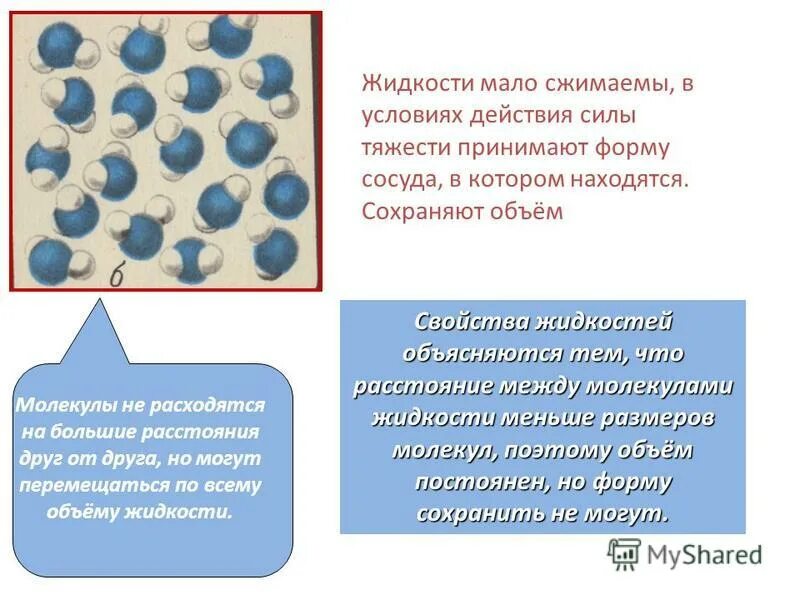 б

Жидкости мало сжимаемы, в условиях действия силы тяжести принимают форму сосуда, в котором находятся. Сохраняют объём

Молекулы не расходятся на большие расстояния друг от друга, но могут перемещаться по всему объёму жидкости.

Свойства жидкостей объясняются тем, что расстояние между молекулами жидкости меньше размеров молекул, поэтому объём постоянен, но форму сохранить не могут.

MyShared